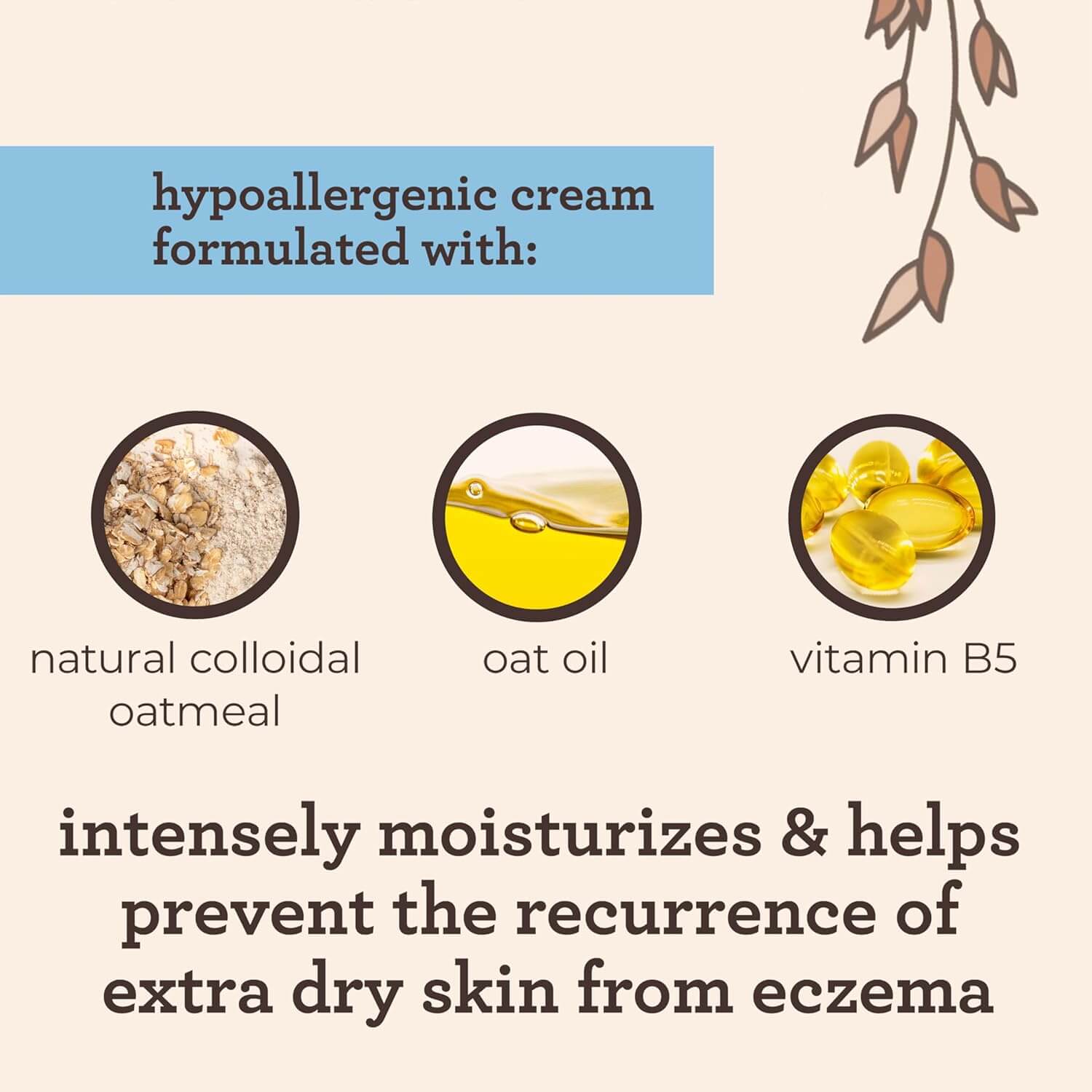 hypoallergenic cream formulated with:

natural colloidal oatmeal

oat oil

vitamin B5

intensely moisturizes & helps prevent the recurrence of extra dry skin from eczema